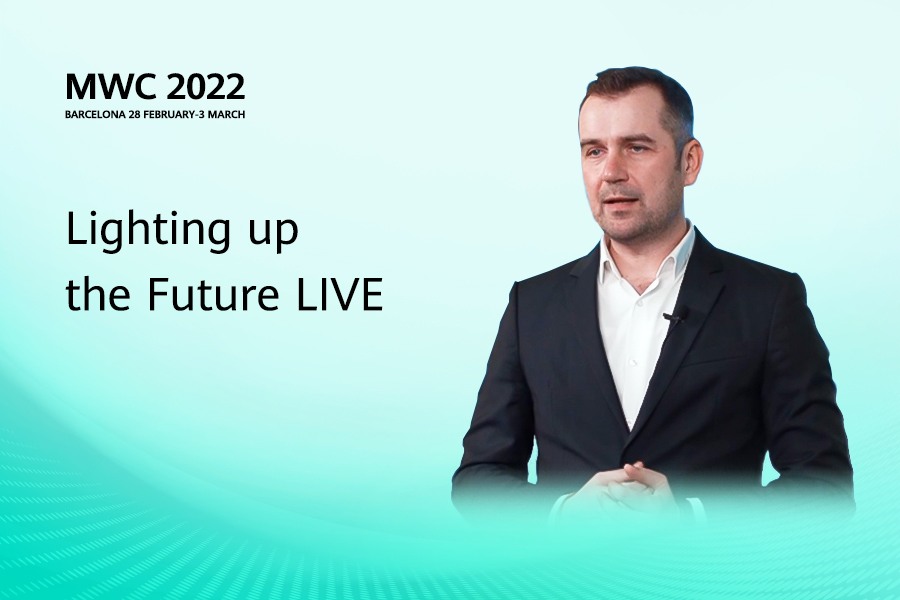 MWC 2022
BARCELONA 28 FEBRUARY-3 MARCH

Lighting up the Future LIVE